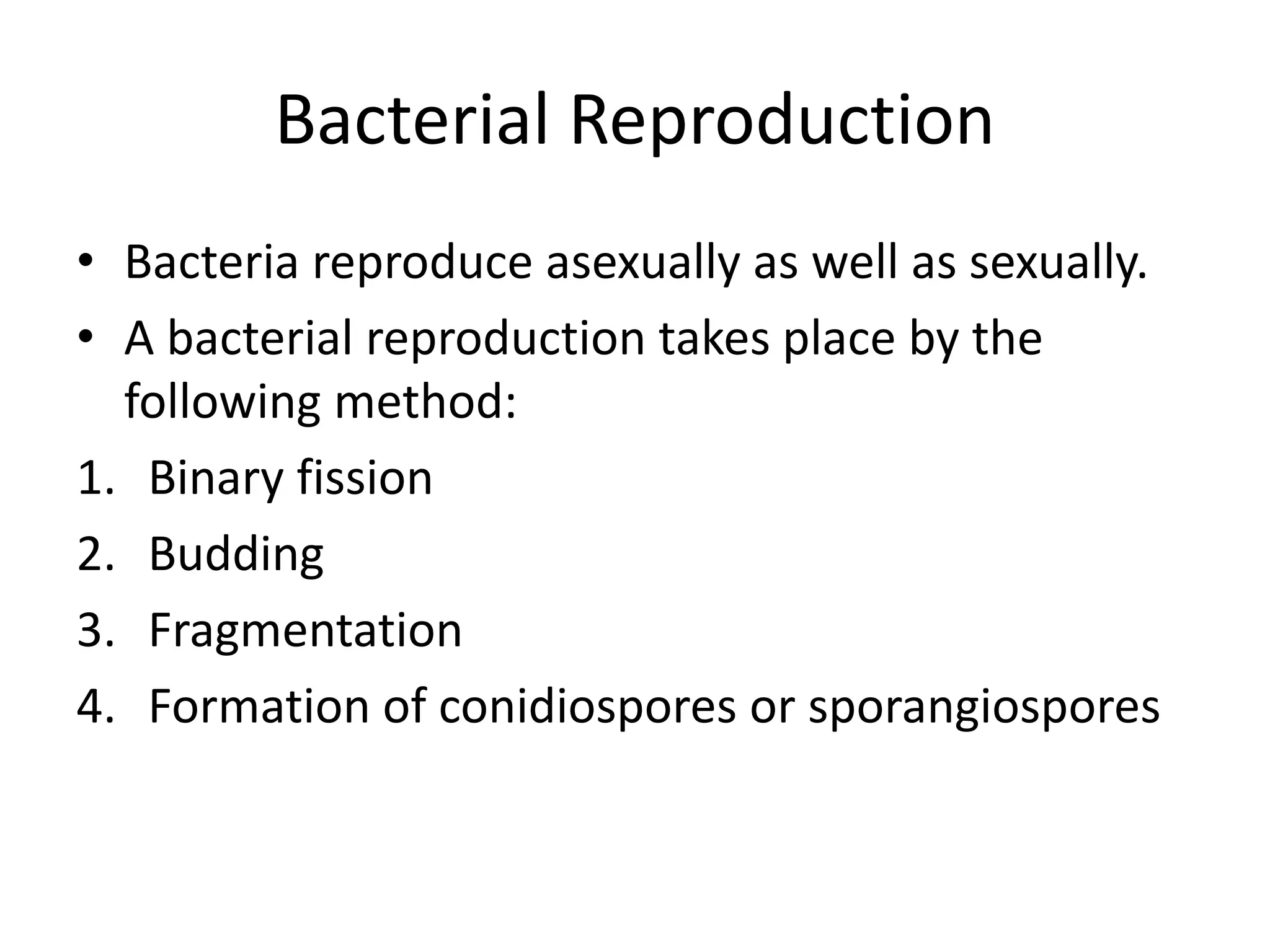 Bacterial Reproduction

• Bacteria reproduce asexually as well as sexually.
• A bacterial reproduction takes place by the following method:
1. Binary fission
2. Budding
3. Fragmentation
4. Formation of conidiospores or sporangiospores